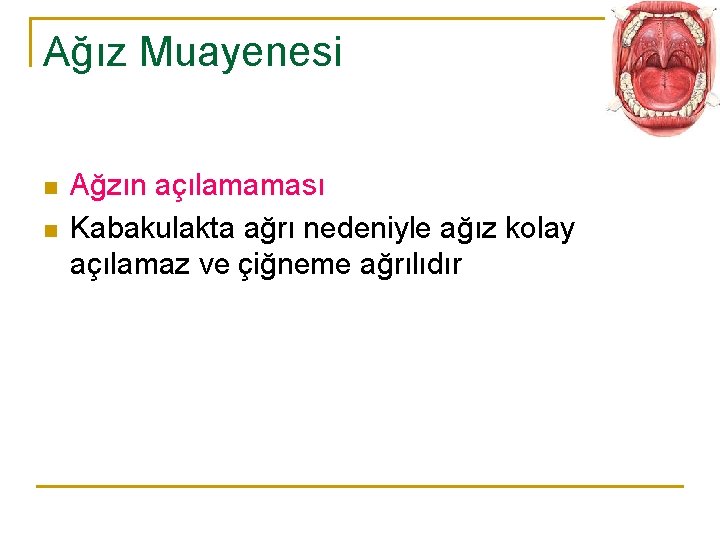 Ağız Muayenesi

- Ağzın açılamaması
- Kabakulakta ağrı nedeniyle ağız kolay açılamaz ve çiğneme ağrılıdır